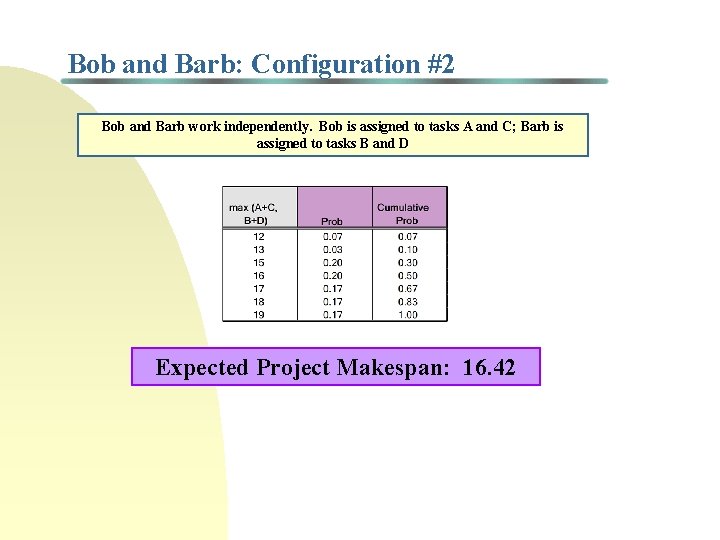 Bob and Barb: Configuration #2

Bob and Barb work independently. Bob is assigned to tasks A and C; Barb is assigned to tasks B and D

| max (A+C, B+D) | Prob | Cumulative Prob |
|---|---|---|
| 12 | 0.07 | 0.07 |
| 13 | 0.03 | 0.10 |
| 15 | 0.20 | 0.30 |
| 16 | 0.20 | 0.50 |
| 17 | 0.17 | 0.67 |
| 18 | 0.17 | 0.83 |
| 19 | 0.17 | 1.00 |

Expected Project Makespan: 16.42